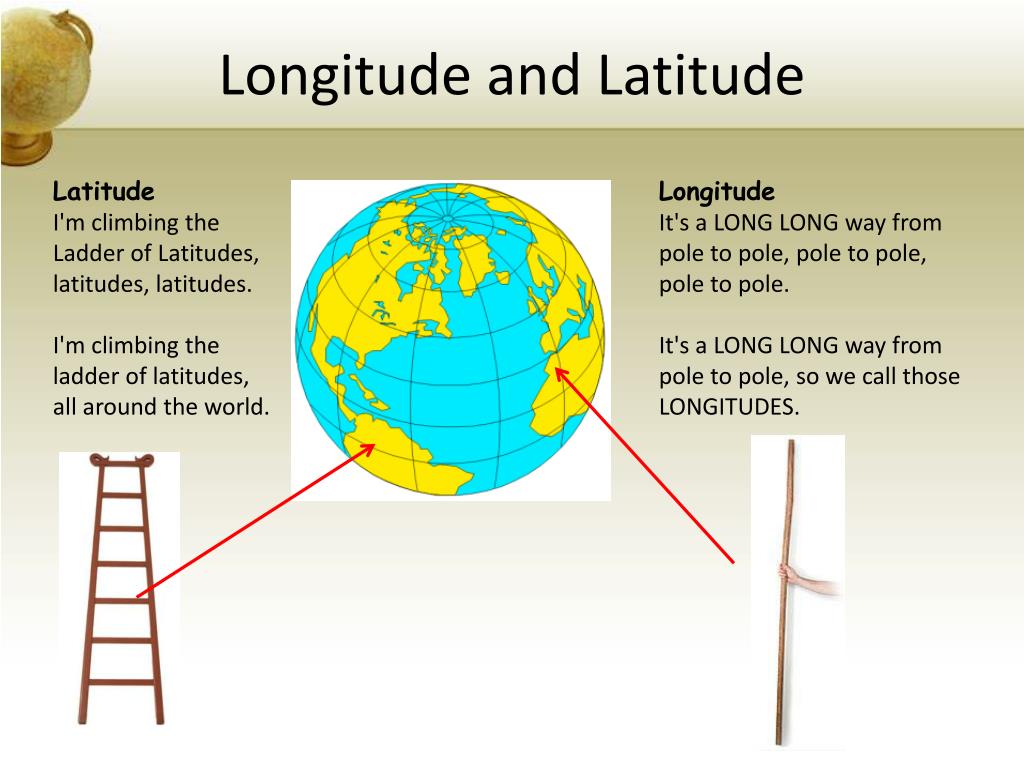 Longitude and Latitude

Latitude
I'm climbing the Ladder of Latitudes, latitudes, latitudes.

I'm climbing the ladder of latitudes, all around the world.

Longitude
It's a LONG LONG way from pole to pole, pole to pole, pole to pole.

It's a LONG LONG way from pole to pole, so we call those LONGITUDES.